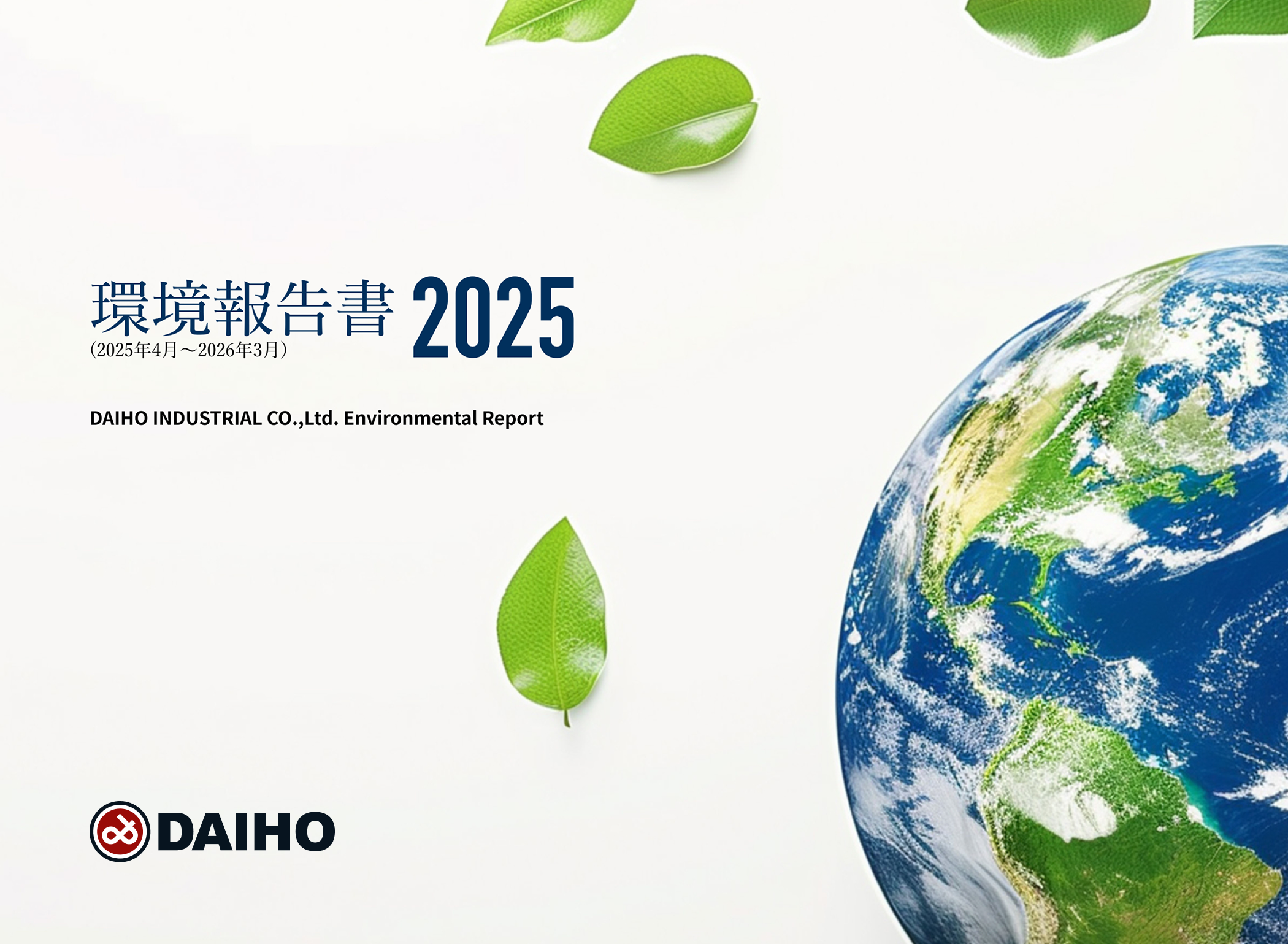 環境報告書 2025
(2025年4月～2026年3月)

DAIHO INDUSTRIAL CO.,Ltd. Environmental Report

DAIHO